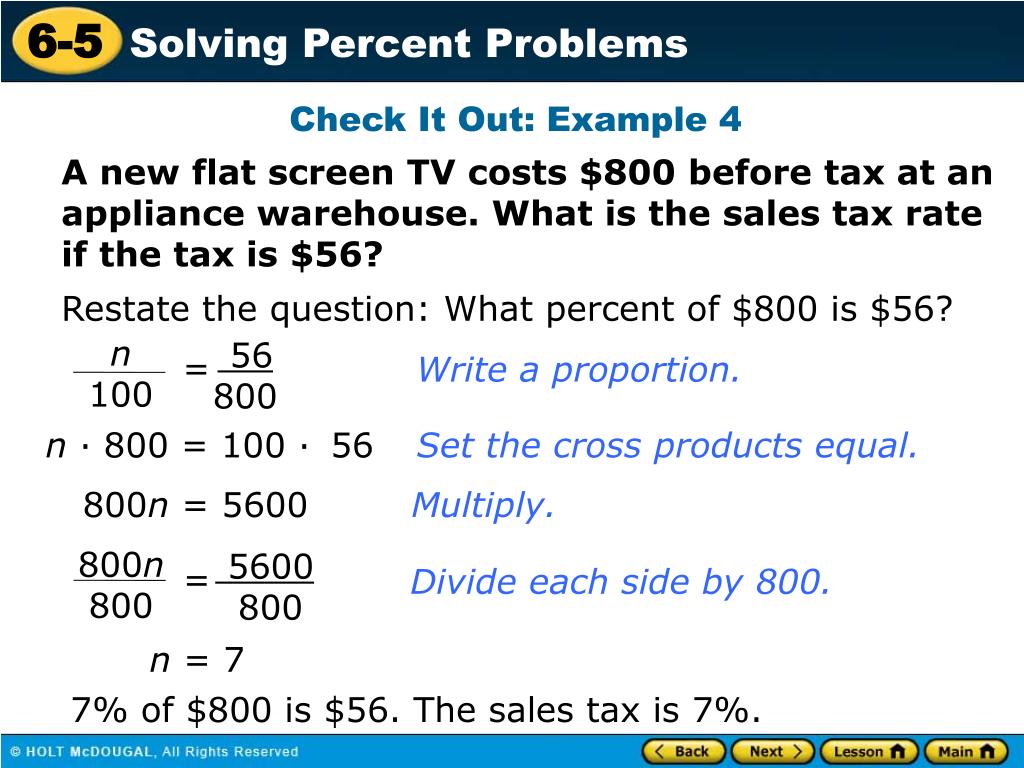 6-5 Solving Percent Problems

Check It Out: Example 4

A new flat screen TV costs \$800 before tax at an appliance warehouse. What is the sales tax rate if the tax is \$56?

Restate the question: What percent of \$800 is \$56?

$\frac{n}{100} = \frac{56}{800}$ Write a proportion.

$n \cdot 800 = 100 \cdot 56$ Set the cross products equal.

$800n = 5600$ Multiply.

$\frac{800n}{800} = \frac{5600}{800}$ Divide each side by 800.

$n = 7$

7% of \$800 is \$56. The sales tax is 7%.

© HOLT McDOUGAL, All Rights Reserved

Back Next Lesson Main